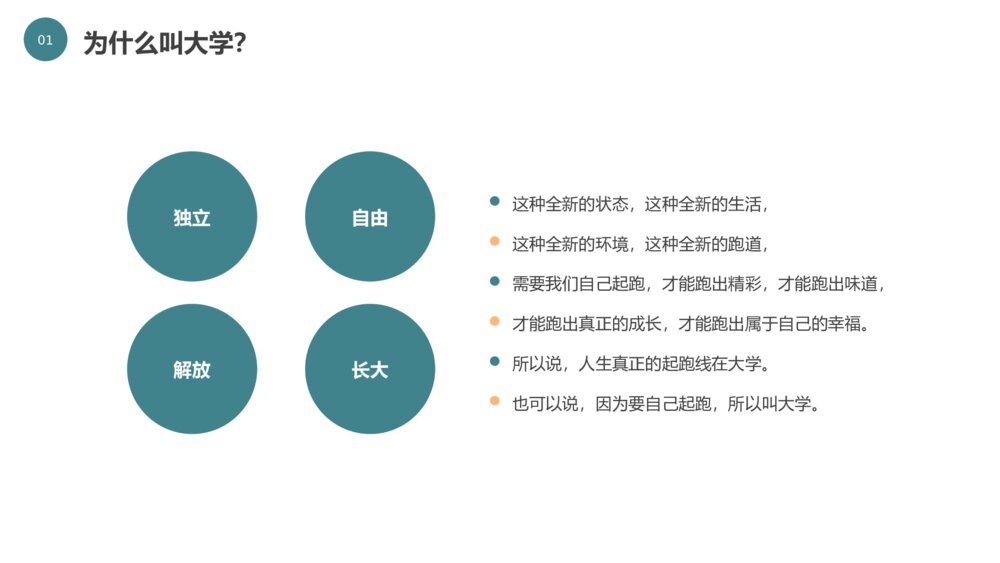 01 为什么叫大学?

独立

自由

解放

长大

这种全新的状态，这种全新的生活，

这种全新的环境，这种全新的跑道，

需要我们自己起跑，才能跑出精彩，才能跑出味道，

才能跑出真正的成长，才能跑出属于自己的幸福。

所以说，人生真正的起跑线在大学。

也可以说，因为要自己起跑，所以叫大学。